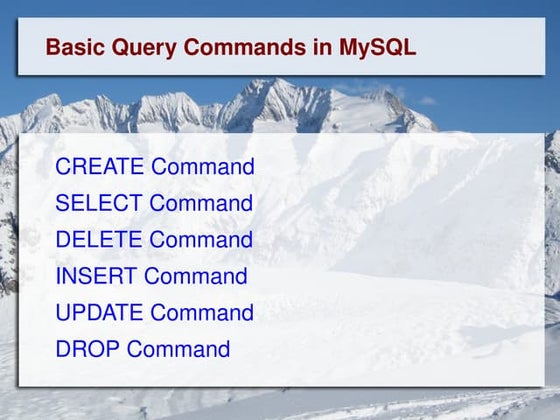 Basic Query Commands in MySQL

CREATE Command
SELECT Command
DELETE Command
INSERT Command
UPDATE Command
DROP Command